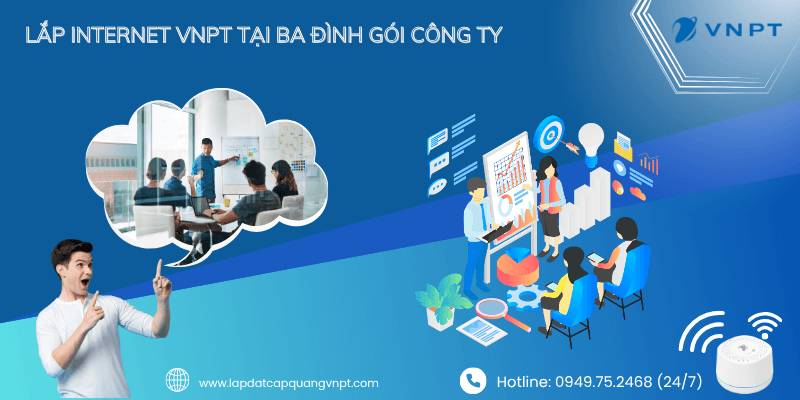 LẮP INTERNET VNPT TẠI BA ĐÌNH GÓI CÔNG TY

VNPT

www.lapdatcapquangvnpt.com

Hotline: 0949.75.2468 (24/7)